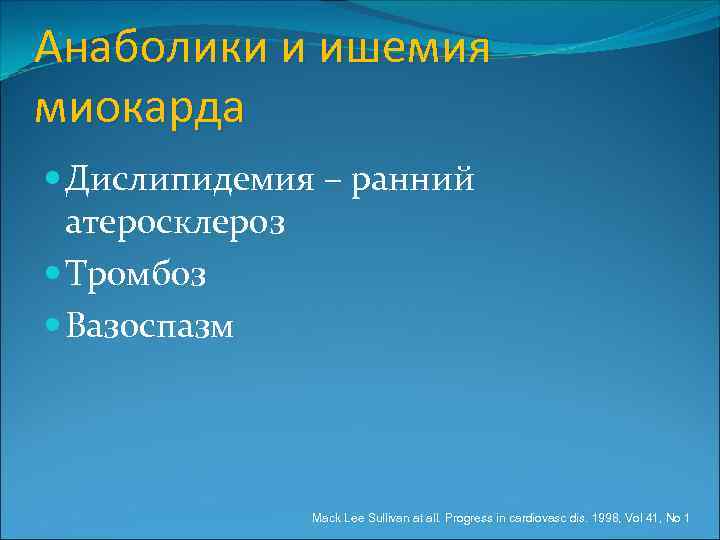 Анаболики и ишемия миокарда

Дислипидемия – ранний атеросклероз

Тромбоз

Вазоспазм

Mack Lee Sullivan at all. Progress in cardiovasc dis. 1998, Vol 41, No 1